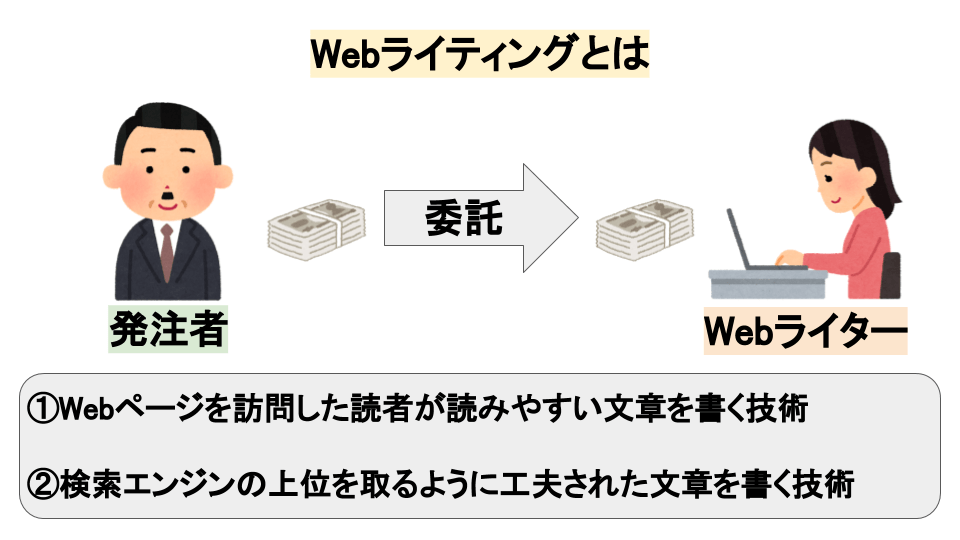 Webライティングとは

委託

発注者

Webライター

①Webページを訪問した読者が読みやすい文章を書く技術

②検索エンジンの上位を取るように工夫された文章を書く技術